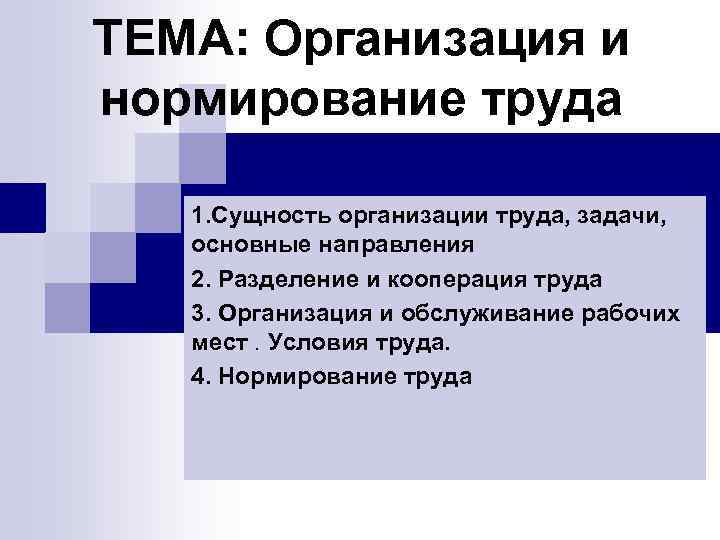 ТЕМА: Организация и нормирование труда

1.Сущность организации труда, задачи, основные направления

2. Разделение и кооперация труда

3. Организация и обслуживание рабочих мест . Условия труда.

4. Нормирование труда